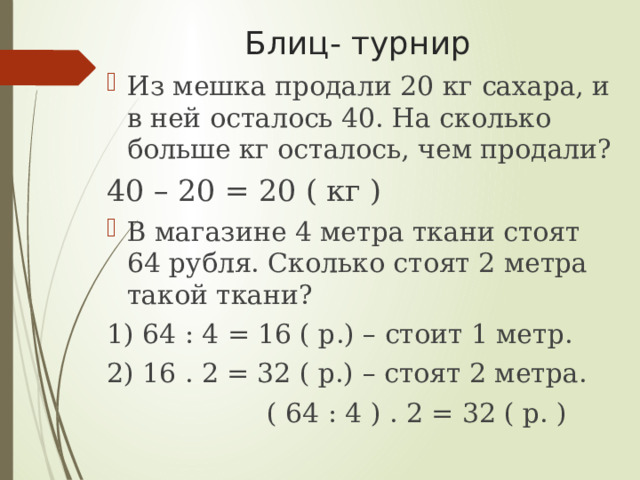 Блиц- турнир

Из мешка продали 20 кг сахара, и в ней осталось 40. На сколько больше кг осталось, чем продали?

40 – 20 = 20 ( кг )

В магазине 4 метра ткани стоят 64 рубля. Сколько стоят 2 метра такой ткани?

1) 64 : 4 = 16 ( р.) – стоит 1 метр.

2) 16 . 2 = 32 ( р.) – стоят 2 метра.

( 64 : 4 ) . 2 = 32 ( р. )